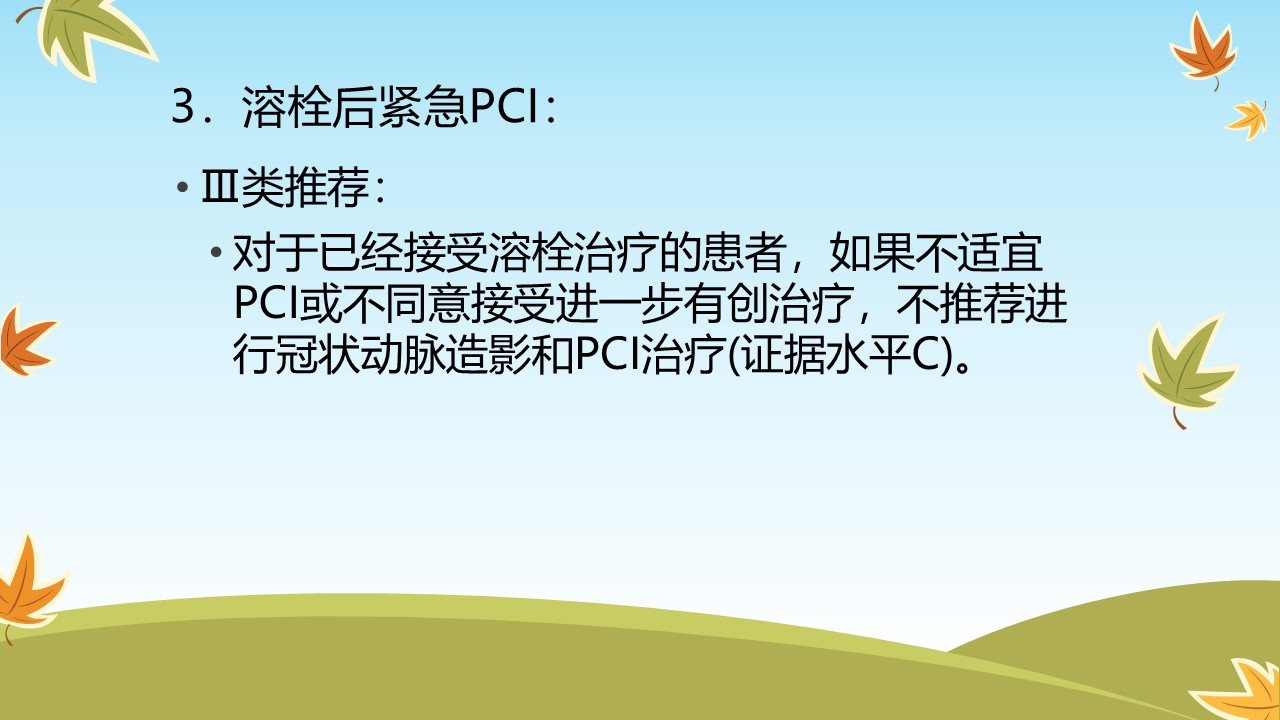 3．溶栓后紧急PCI：

• Ⅲ类推荐：

• 对于已经接受溶栓治疗的患者，如果不适宜PCI或不同意接受进一步有创治疗，不推荐进行冠状动脉造影和PCI治疗(证据水平C)。